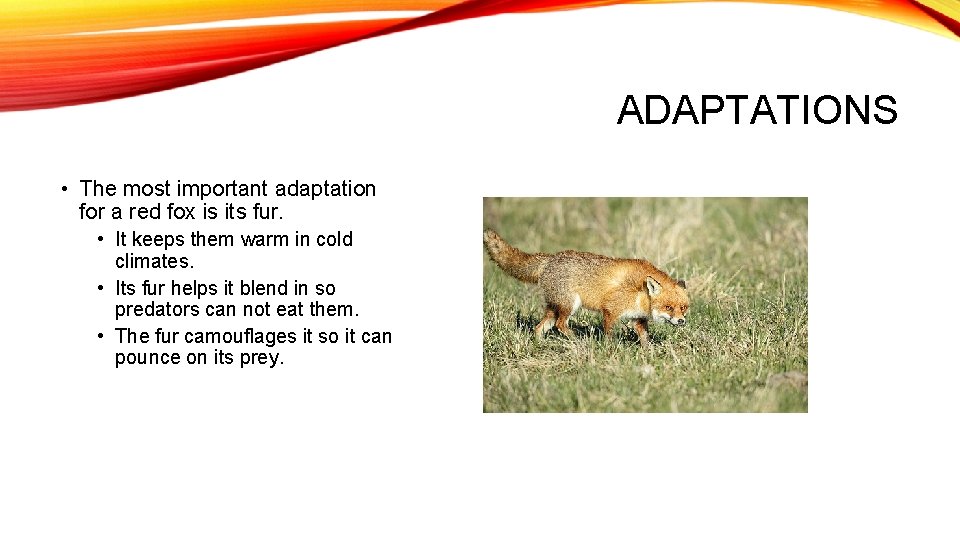 ADAPTATIONS

• The most important adaptation for a red fox is its fur.
  • It keeps them warm in cold climates.
  • Its fur helps it blend in so predators can not eat them.
  • The fur camouflages it so it can pounce on its prey.